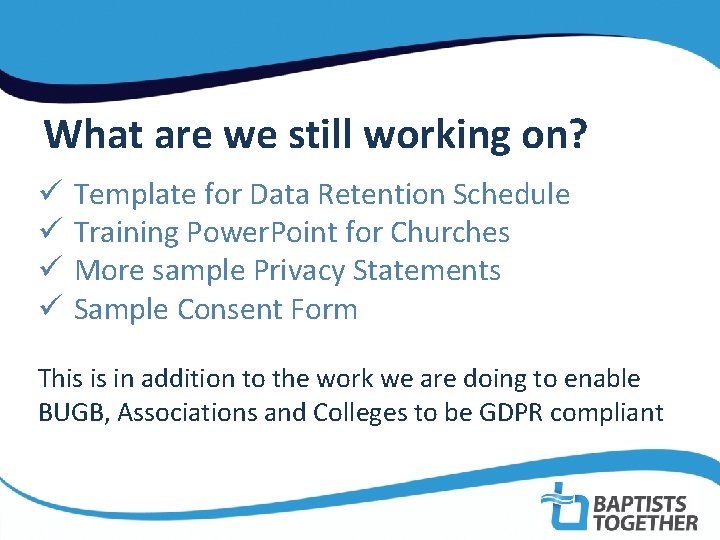 What are we still working on?

✓ Template for Data Retention Schedule
✓ Training PowerPoint for Churches
✓ More sample Privacy Statements
✓ Sample Consent Form

This is in addition to the work we are doing to enable BUGB, Associations and Colleges to be GDPR compliant

BAPTISTS TOGETHER